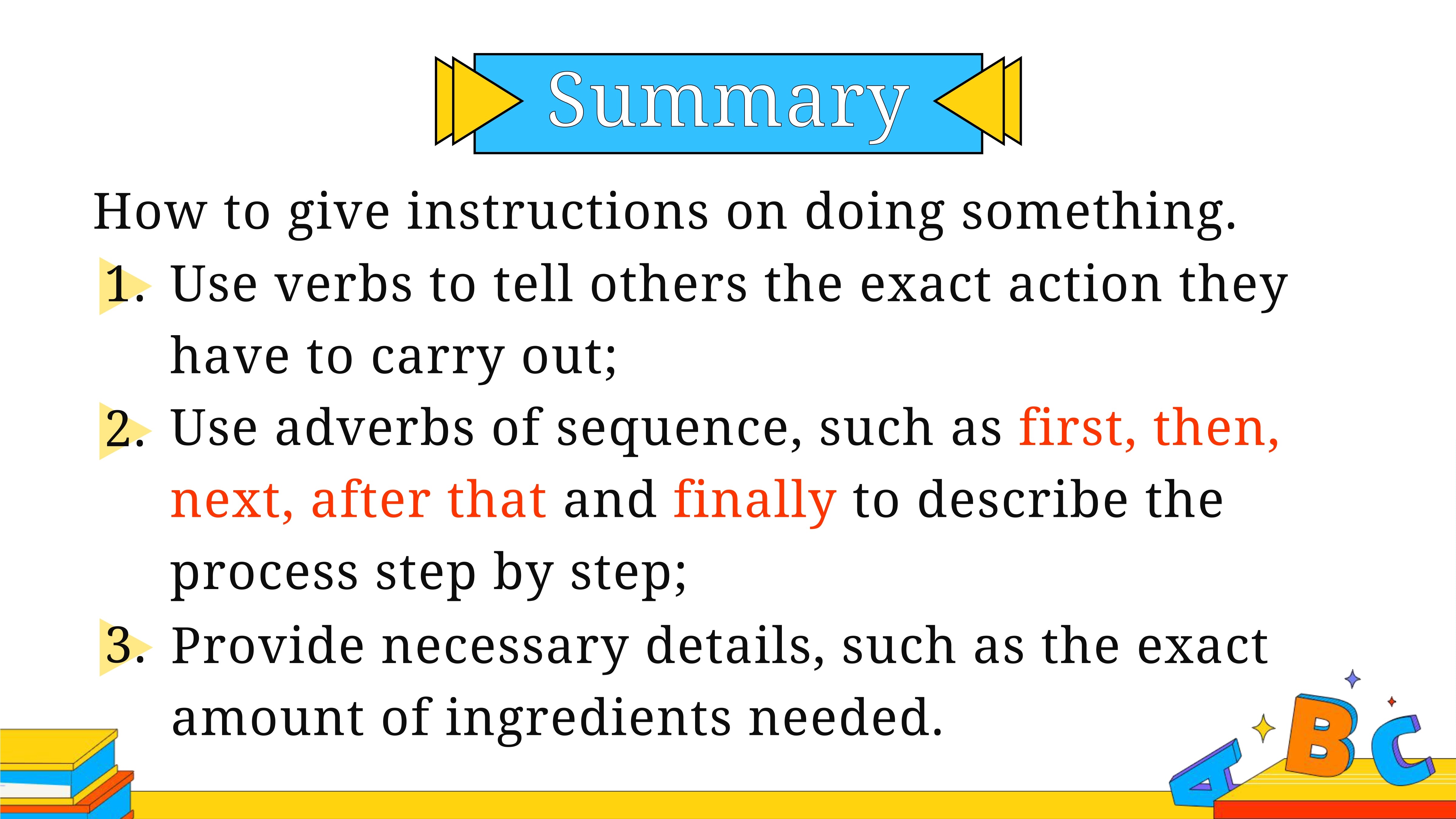 Summary

How to give instructions on doing something.

1. Use verbs to tell others the exact action they have to carry out;

2. Use adverbs of sequence, such as first, then, next, after that and finally to describe the process step by step;

3. Provide necessary details, such as the exact amount of ingredients needed.

A B C